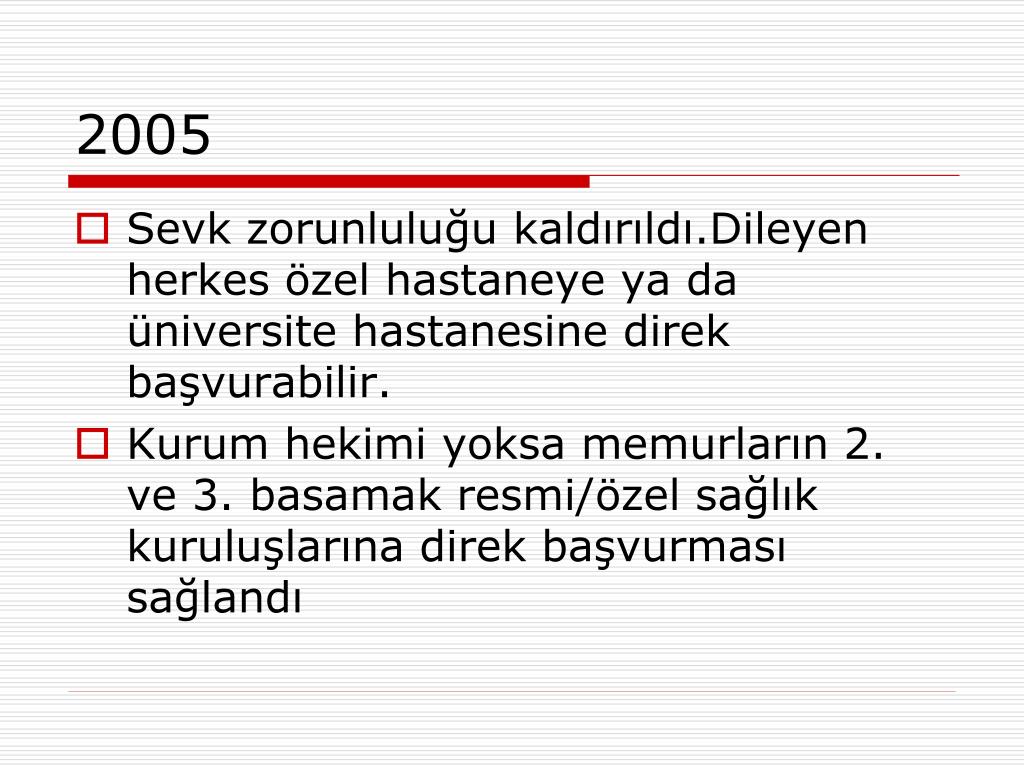 2005

Sevk zorunluluğu kaldırıldı.Dileyen herkes özel hastaneye ya da üniversite hastanesine direk başvurabilir.

Kurum hekimi yoksa memurların 2. ve 3. basamak resmi/özel sağlık kuruluşlarına direk başvurması sağlandı